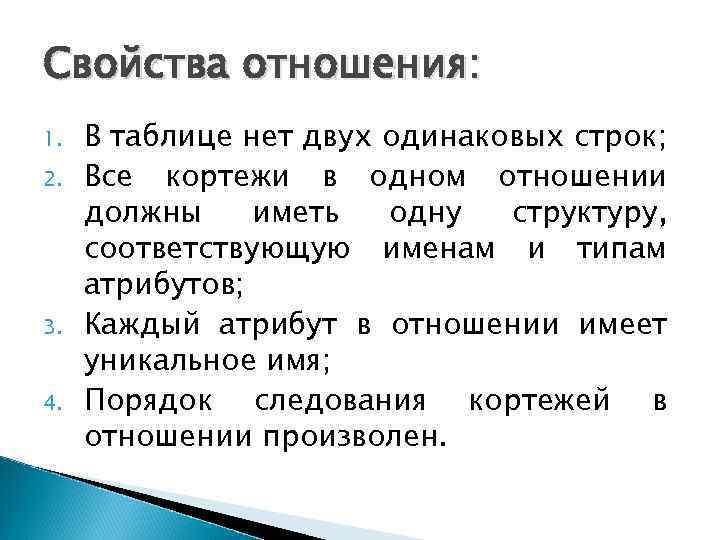 Свойства отношения:

1. В таблице нет двух одинаковых строк;
2. Все кортежи в одном отношении должны иметь одну структуру, соответствующую именам и типам атрибутов;
3. Каждый атрибут в отношении имеет уникальное имя;
4. Порядок следования кортежей в отношении произволен.